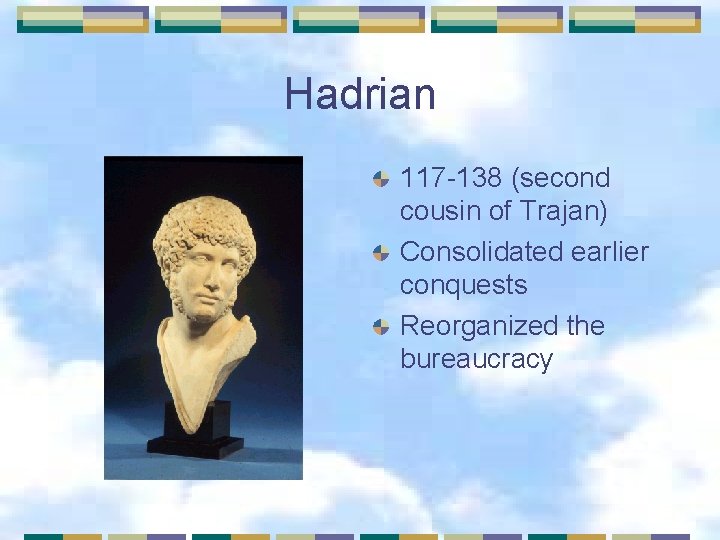 Hadrian

117-138 (second cousin of Trajan)

Consolidated earlier conquests

Reorganized the bureaucracy